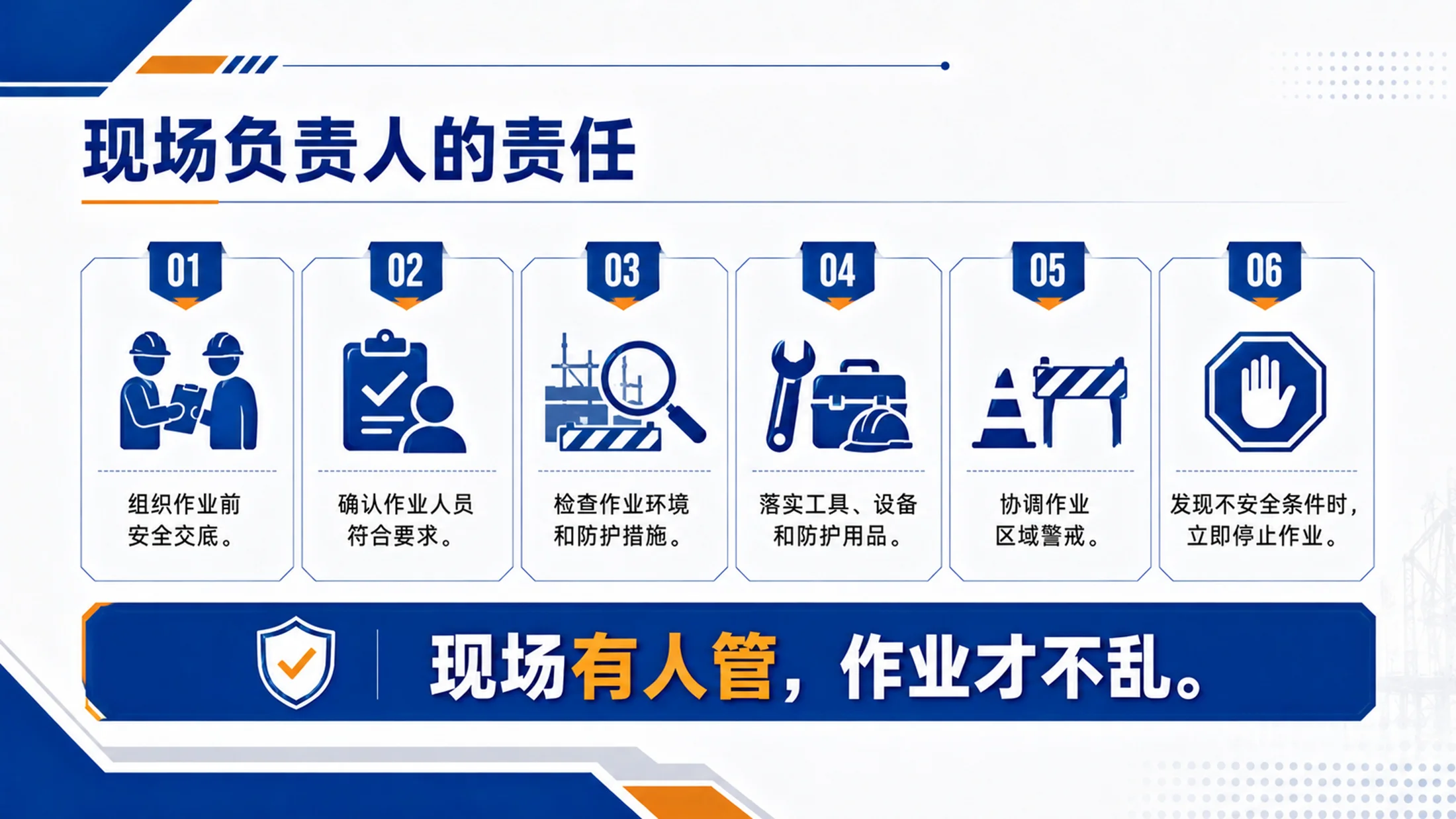 现场负责人的责任

01

组织作业前安全交底。

02

确认作业人员符合要求。

03

检查作业环境和防护措施。

04

落实工具、设备和防护用品。

05

协调作业区域警戒。

06

发现不安全条件时，立即停止作业。

现场有人管，作业才不乱。